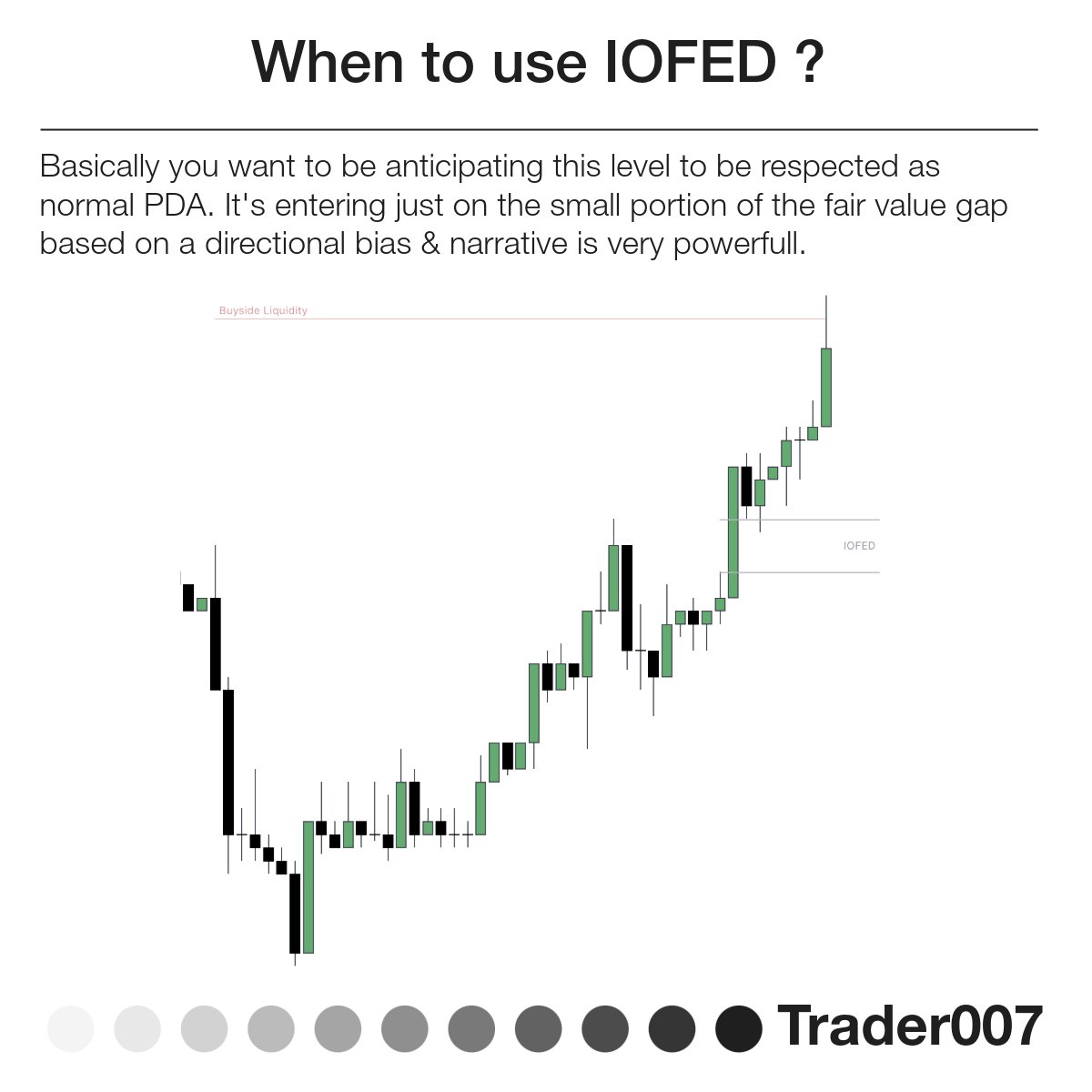 When to use IOFED ?

Basically you want to be anticipating this level to be respected as normal PDA. It's entering just on the small portion of the fair value gap based on a directional bias & narrative is very powerfull.

Buyside Liquidity

IOFED

Trader007